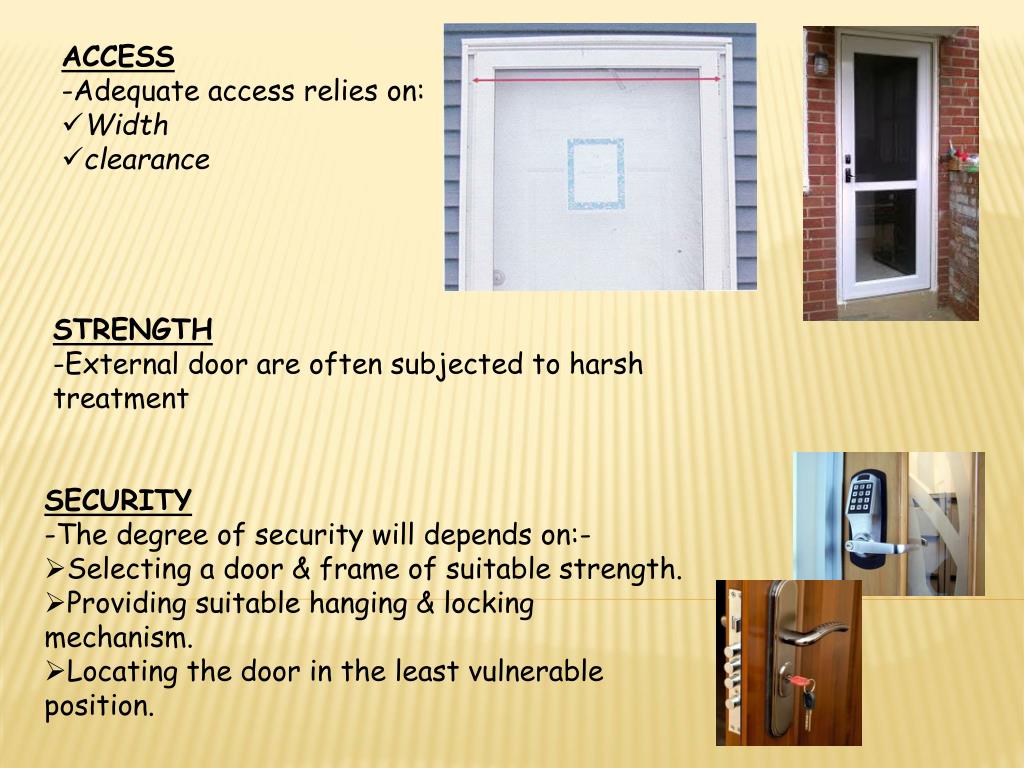 ACCESS
-Adequate access relies on:
✓Width
✓clearance

STRENGTH
-External door are often subjected to harsh treatment

SECURITY
-The degree of security will depends on:-
➢Selecting a door & frame of suitable strength.
➢Providing suitable hanging & locking mechanism.
➢Locating the door in the least vulnerable position.